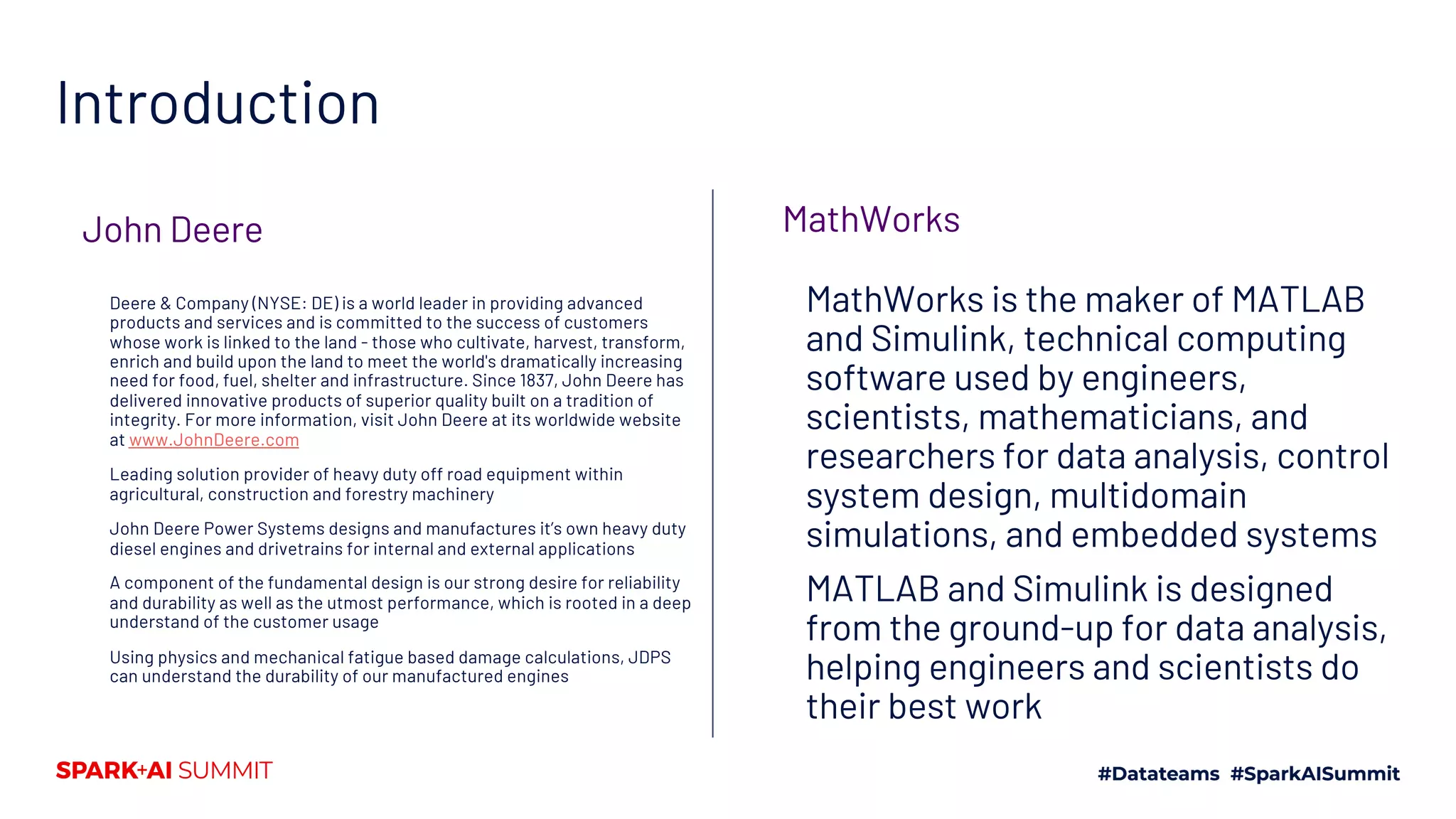 Introduction

John Deere

Deere & Company (NYSE: DE) is a world leader in providing advanced products and services and is committed to the success of customers whose work is linked to the land - those who cultivate, harvest, transform, enrich and build upon the land to meet the world's dramatically increasing need for food, fuel, shelter and infrastructure. Since 1837, John Deere has delivered innovative products of superior quality built on a tradition of integrity. For more information, visit John Deere at its worldwide website at www.JohnDeere.com

Leading solution provider of heavy duty off road equipment within agricultural, construction and forestry machinery

John Deere Power Systems designs and manufactures it's own heavy duty diesel engines and drivetrains for internal and external applications

A component of the fundamental design is our strong desire for reliability and durability as well as the utmost performance, which is rooted in a deep understand of the customer usage

Using physics and mechanical fatigue based damage calculations, JDPS can understand the durability of our manufactured engines

MathWorks

MathWorks is the maker of MATLAB and Simulink, technical computing software used by engineers, scientists, mathematicians, and researchers for data analysis, control system design, multidomain simulations, and embedded systems

MATLAB and Simulink is designed from the ground-up for data analysis, helping engineers and scientists do their best work

SPARK+AI SUMMIT

#Datateams #SparkAISummit